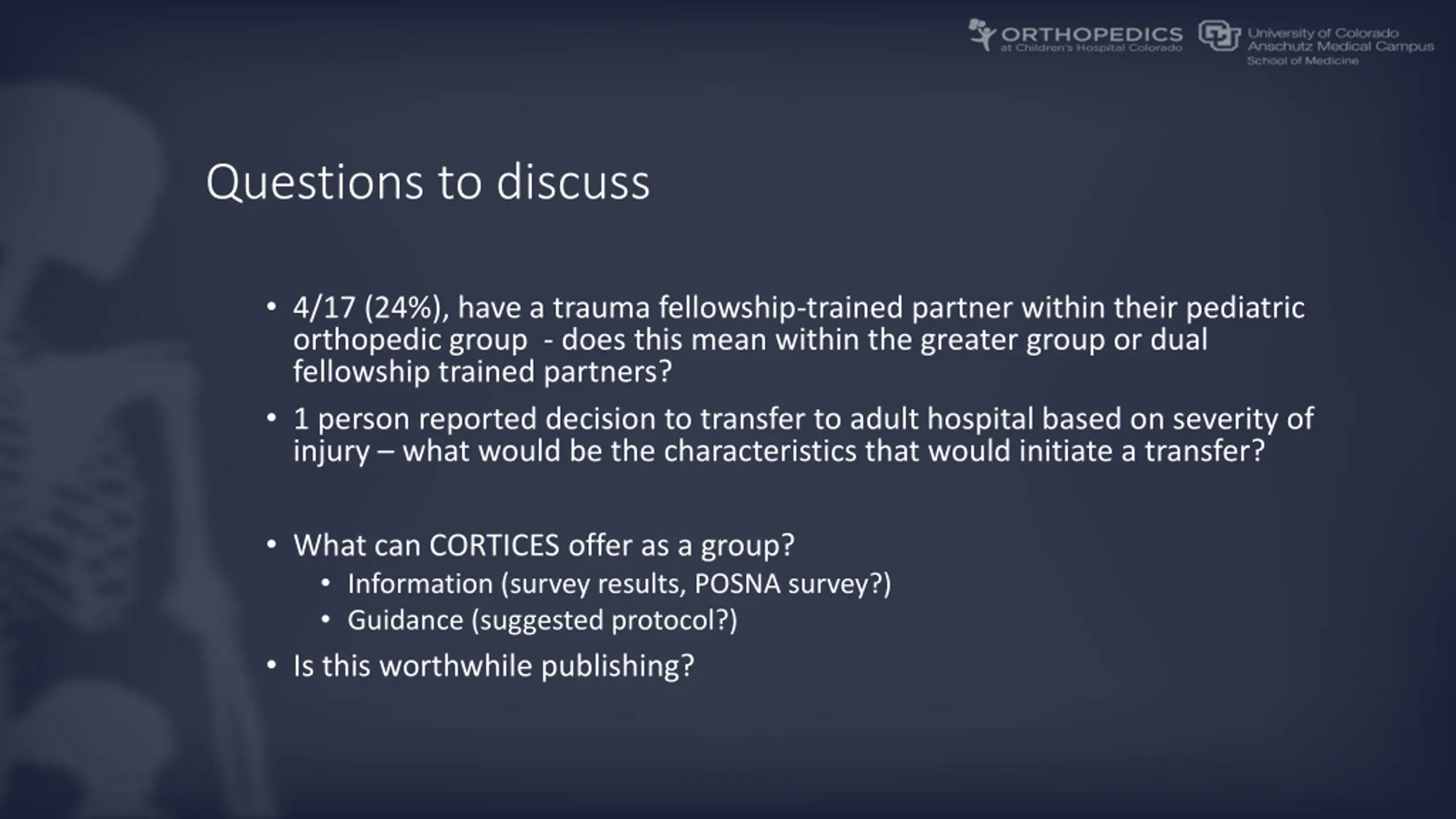 ORTHOPEDICS at Children's Hospital Colorado

University of Colorado Anschutz Medical Campus School of Medicine

Questions to discuss

• 4/17 (24%), have a trauma fellowship-trained partner within their pediatric orthopedic group - does this mean within the greater group or dual fellowship trained partners?

• 1 person reported decision to transfer to adult hospital based on severity of injury – what would be the characteristics that would initiate a transfer?

• What can CORTICES offer as a group?
  • Information (survey results, POSNA survey?)
  • Guidance (suggested protocol?)

• Is this worthwhile publishing?